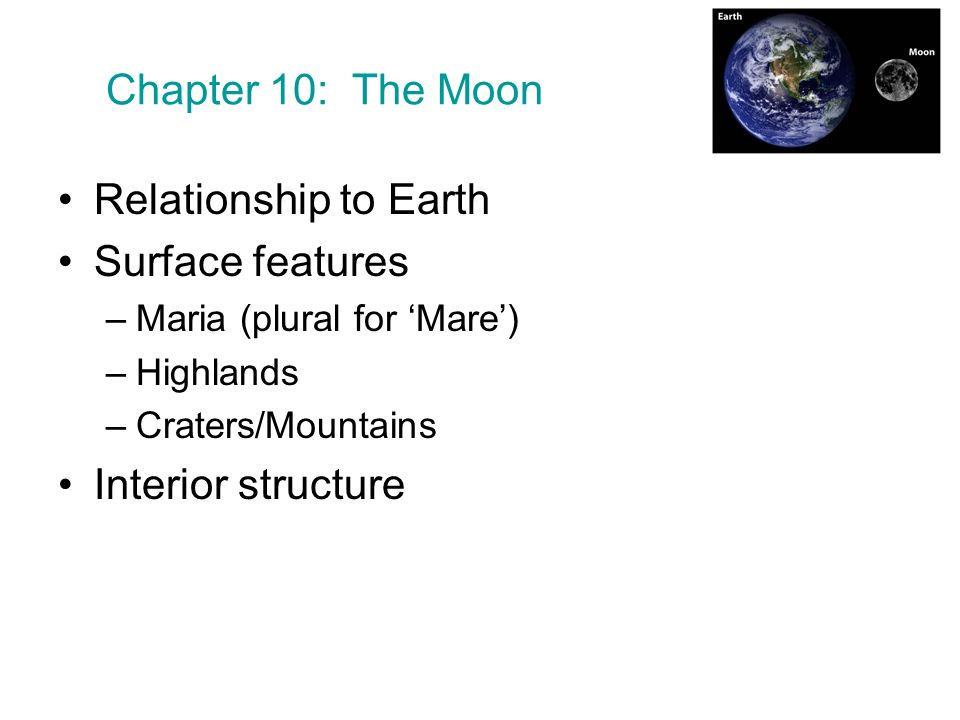 Chapter 10: The Moon

Earth

Moon

• Relationship to Earth
• Surface features
– Maria (plural for ‘Mare’)
– Highlands
– Craters/Mountains
• Interior structure